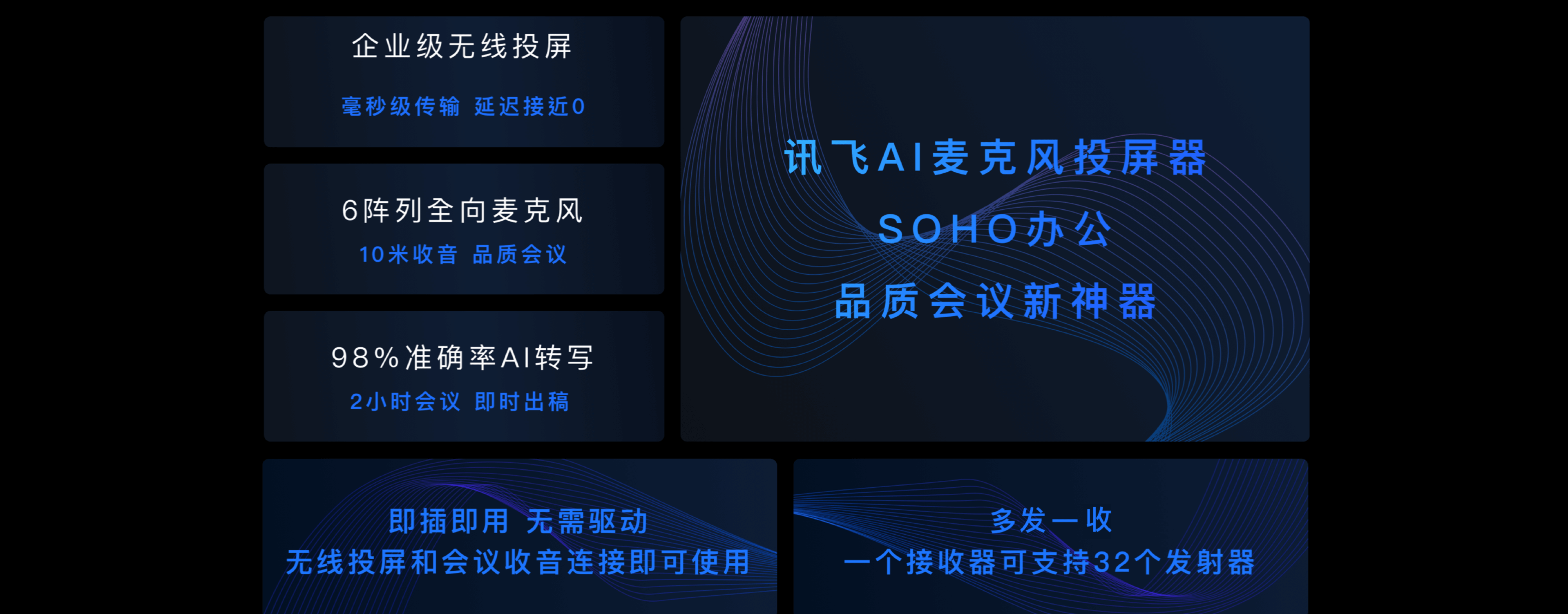 企业级无线投屏

毫秒级传输 延迟接近0

6阵列全向麦克风

10米收音 品质会议

98%准确率AI转写

2小时会议 即时出稿

讯飞AI麦克风投屏器

SOHO办公

品质会议新神器

即插即用 无需驱动

无线投屏和会议收音连接即可使用

多发一收

一个接收器可支持32个发射器